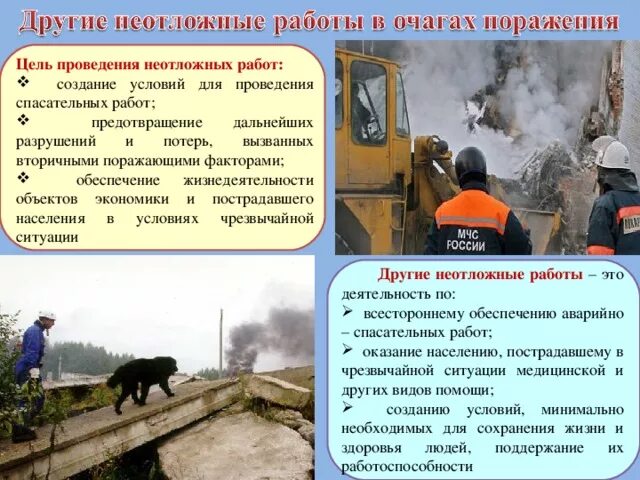 Другие неотложные работы в очагах поражения

Цель проведения неотложных работ:
❖ создание условий для проведения спасательных работ;
❖ предотвращение дальнейших разрушений и потерь, вызванных вторичными поражающими факторами;
❖ обеспечение жизнедеятельности объектов экономики и пострадавшего населения в условиях чрезвычайной ситуации

МЧС РОССИИ

Другие неотложные работы – это деятельность по:
➢ всестороннему обеспечению аварийно – спасательных работ;
➢ оказание населению, пострадавшему в чрезвычайной ситуации медицинской и других видов помощи;
➢ созданию условий, минимально необходимых для сохранения жизни и здоровья людей, поддержание их работоспособности